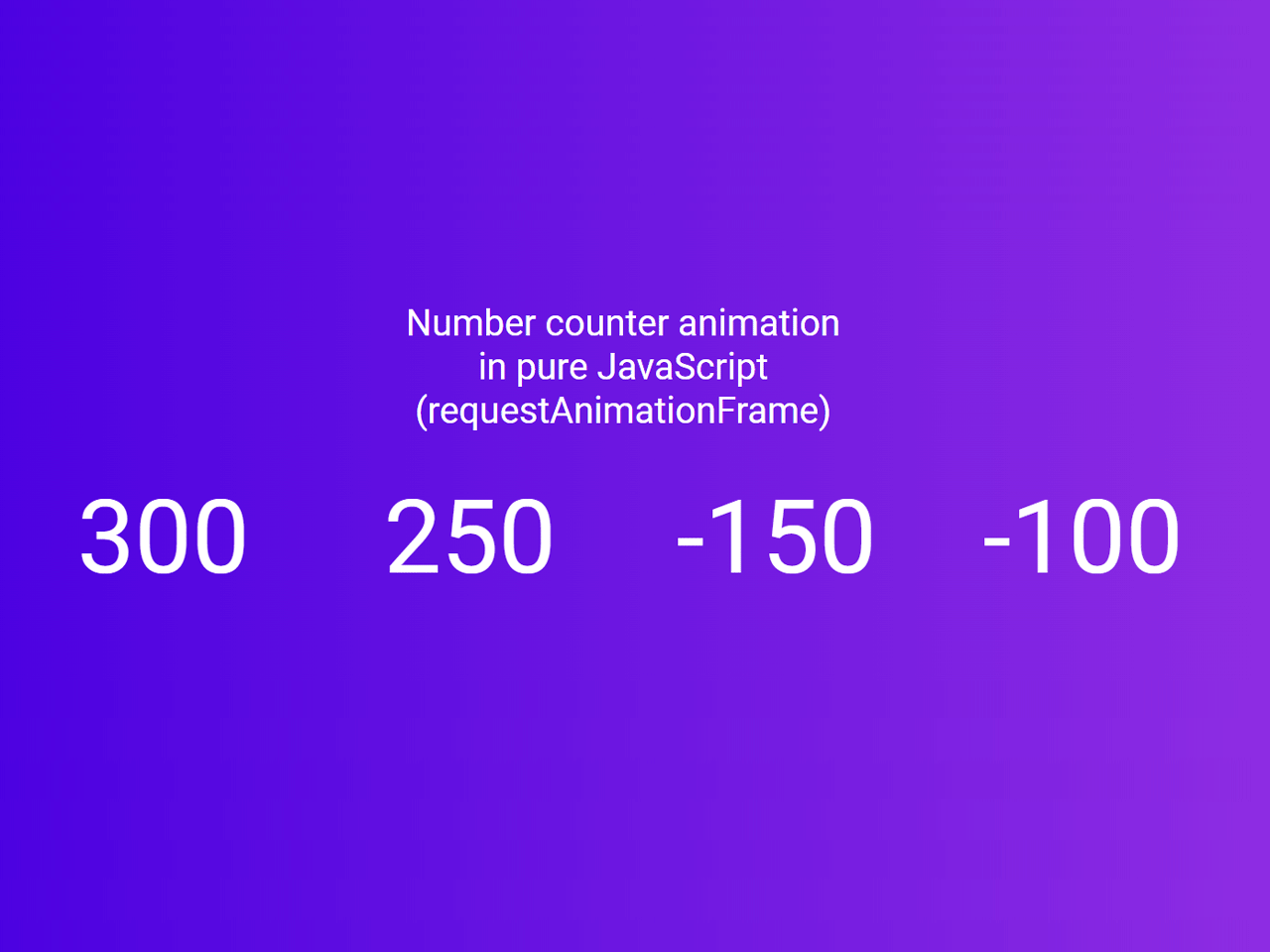 Number counter animation
in pure JavaScript
(requestAnimationFrame)

300 250 -150 -100